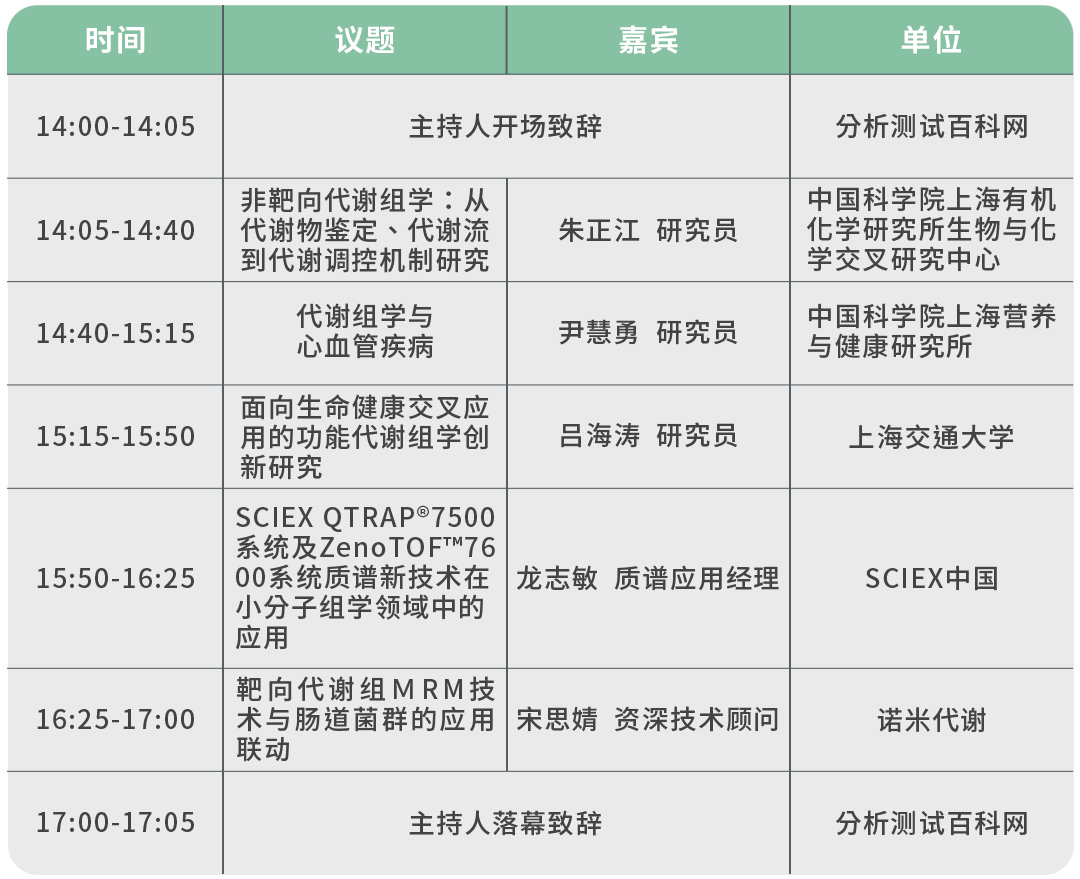 | 时间 | 议题 | 嘉宾 | 单位 |
|---|---|---|---|
| 14:00-14:05 | 主持人开场致辞 |  | 分析测试百科网 |
| 14:05-14:40 | 非靶向代谢组学：从代谢物鉴定、代谢流到代谢调控机制研究 | 朱正江 研究员 | 中国科学院上海有机化学研究所生物与化学交叉研究中心 |
| 14:40-15:15 | 代谢组学与心血管疾病 | 尹慧勇 研究员 | 中国科学院上海营养与健康研究所 |
| 15:15-15:50 | 面向生命健康交叉应用的功能代谢组学创新研究 | 吕海涛 研究员 | 上海交通大学 |
| 15:50-16:25 | SCIEX QTRAP®7500系统及ZenoTOF™7600系统质谱新技术在小分子组学领域中的应用 | 龙志敏 质谱应用经理 | SCIEX中国 |
| 16:25-17:00 | 靶向代谢组MRM技术与肠道菌群的应用联动 | 宋思婧 资深技术顾问 | 诺米代谢 |
| 17:00-17:05 | 主持人落幕致辞 |  | 分析测试百科网 |